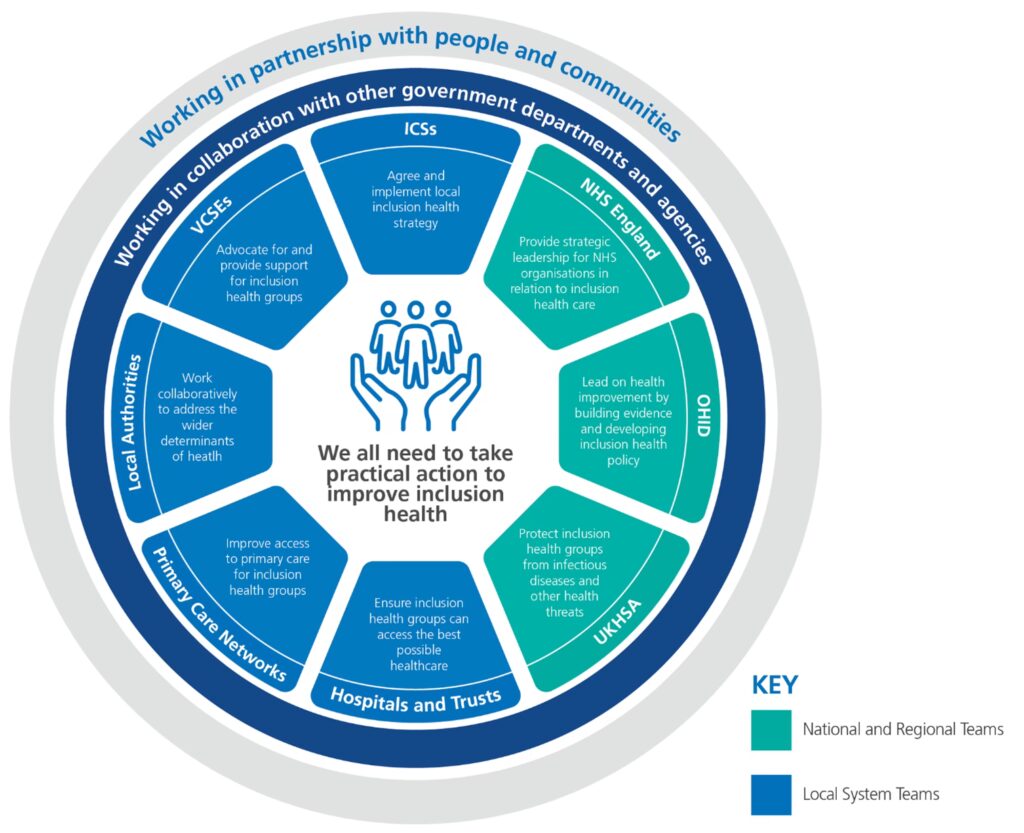 Working in partnership with people and communities

Working in collaboration with other government departments and agencies

ICSs

Agree and implement local inclusion health strategy

NHS England

Provide strategic leadership for NHS organisations in relation to inclusion health care

OHID

Lead on health improvement by building evidence and developing inclusion health policy

UKHSA

Protect inclusion health groups from infectious diseases and other health threats

Hospitals and Trusts

Ensure inclusion health groups can access the best possible healthcare

Primary Care Networks

Improve access to primary care for inclusion health groups

Local Authorities

Work collaboratively to address the wider determinants of heatlh

VCSEs

Advocate for and provide support for inclusion health groups

We all need to take practical action to improve inclusion health

KEY

National and Regional Teams

Local System Teams